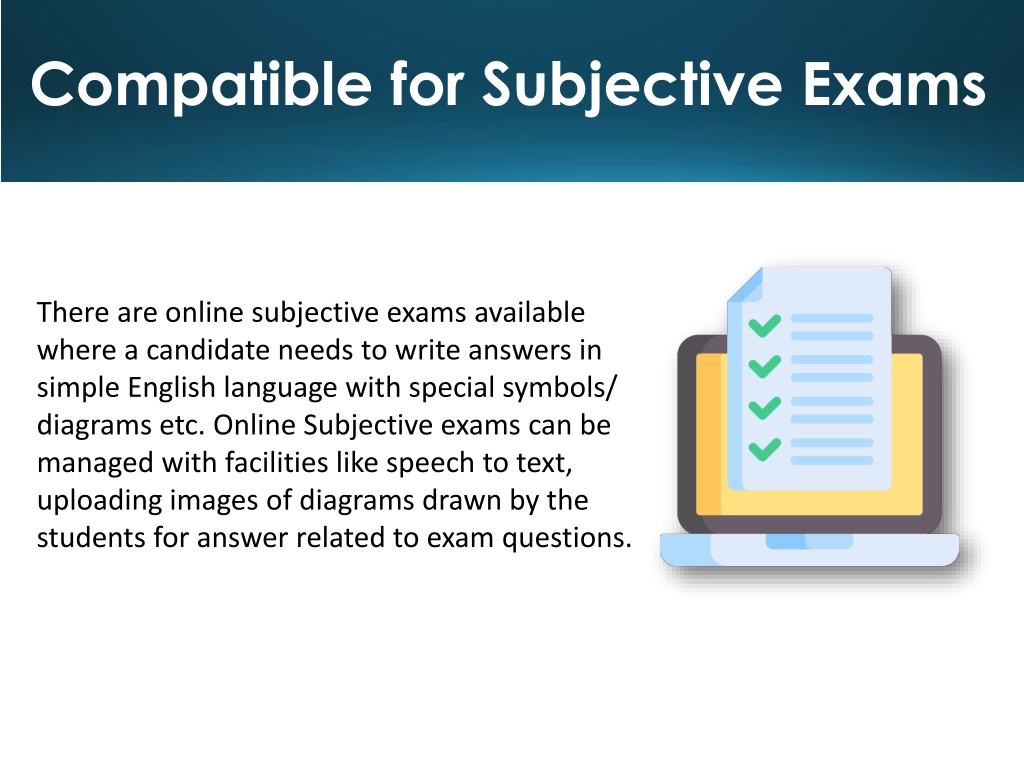 Compatible for Subjective Exams

There are online subjective exams available where a candidate needs to write answers in simple English language with special symbols/ diagrams etc. Online Subjective exams can be managed with facilities like speech to text, uploading images of diagrams drawn by the students for answer related to exam questions.